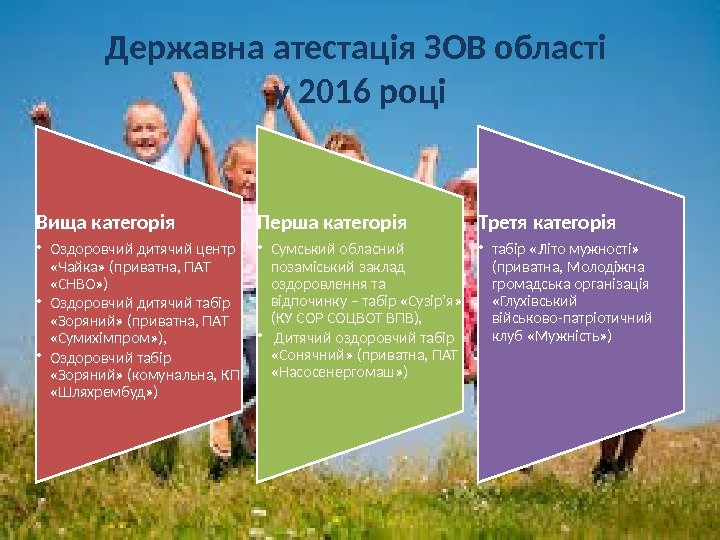 Державна атестація ЗОВ області у 2016 році

Вища категорія

• Оздоровчий дитячий центр «Чайка» (приватна, ПАТ «СНВО»)
• Оздоровчий дитячий табір «Зоряний» (приватна, ПАТ «Сумихімпром»),
• Оздоровчий табір «Зоряний» (комунальна, КП «Шляхрембуд»)

Перша категорія

• Сумський обласний позаміський заклад оздоровлення та відпочинку – табір «Сузір'я» (КУ СОР СОЦВОТ ВПВ),
• Дитячий оздоровчий табір «Сонячний» (приватна, ПАТ «Насосенергомаш»)

Третя категорія

• табір «Літо мужності» (приватна, Молодіжна громадська організація «Глухівський військово-патріотичний клуб «Мужність»)